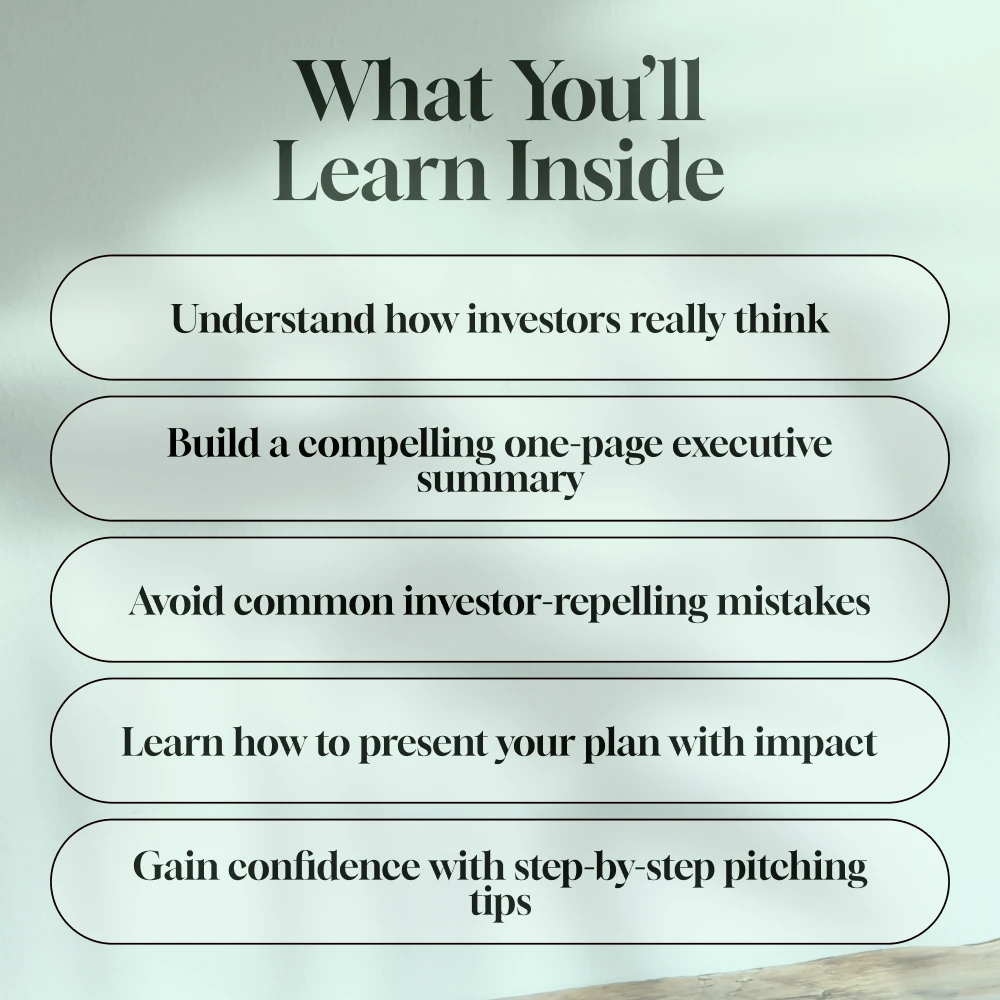 What You'll Learn Inside

Understand how investors really think

Build a compelling one-page executive summary

Avoid common investor-repelling mistakes

Learn how to present your plan with impact

Gain confidence with step-by-step pitching tips